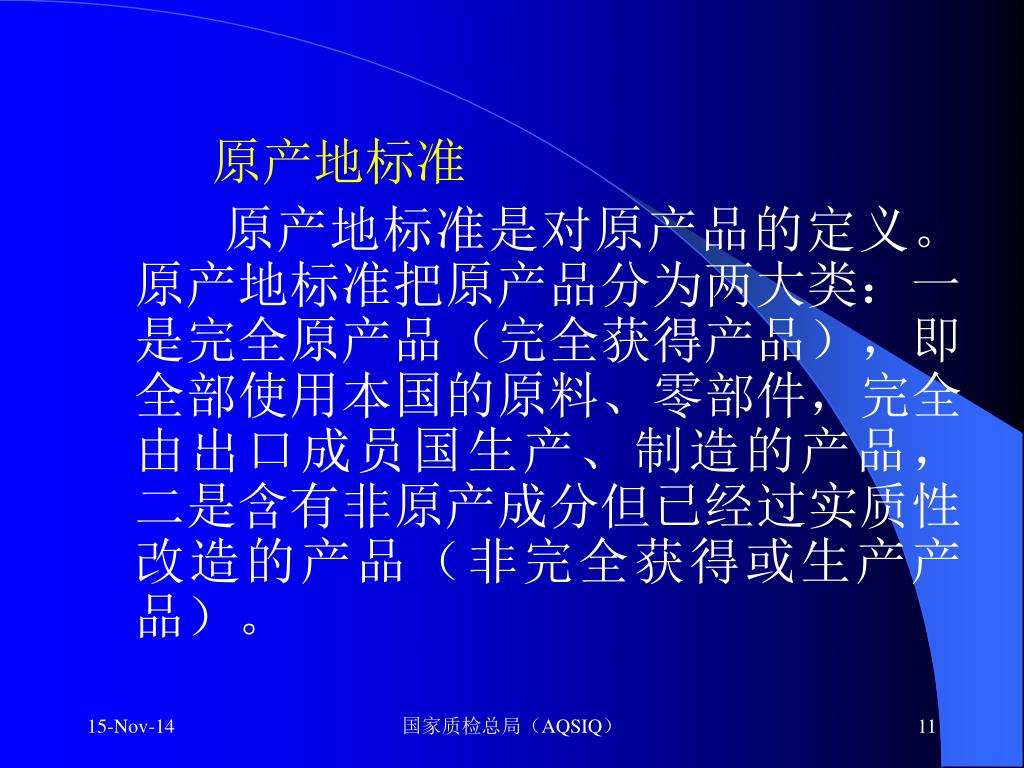 原产地标准

原产地标准是对原产品的定义。原产地标准把原产品分为两大类：一是完全原产品（完全获得产品），即全部使用本国的原料、零部件，完全由出口成员国生产、制造的产品，二是含有非原产成分但已经过实质性改造的产品（非完全获得或生产产品）。

15-Nov-14 国家质检总局（AQSIQ） 11